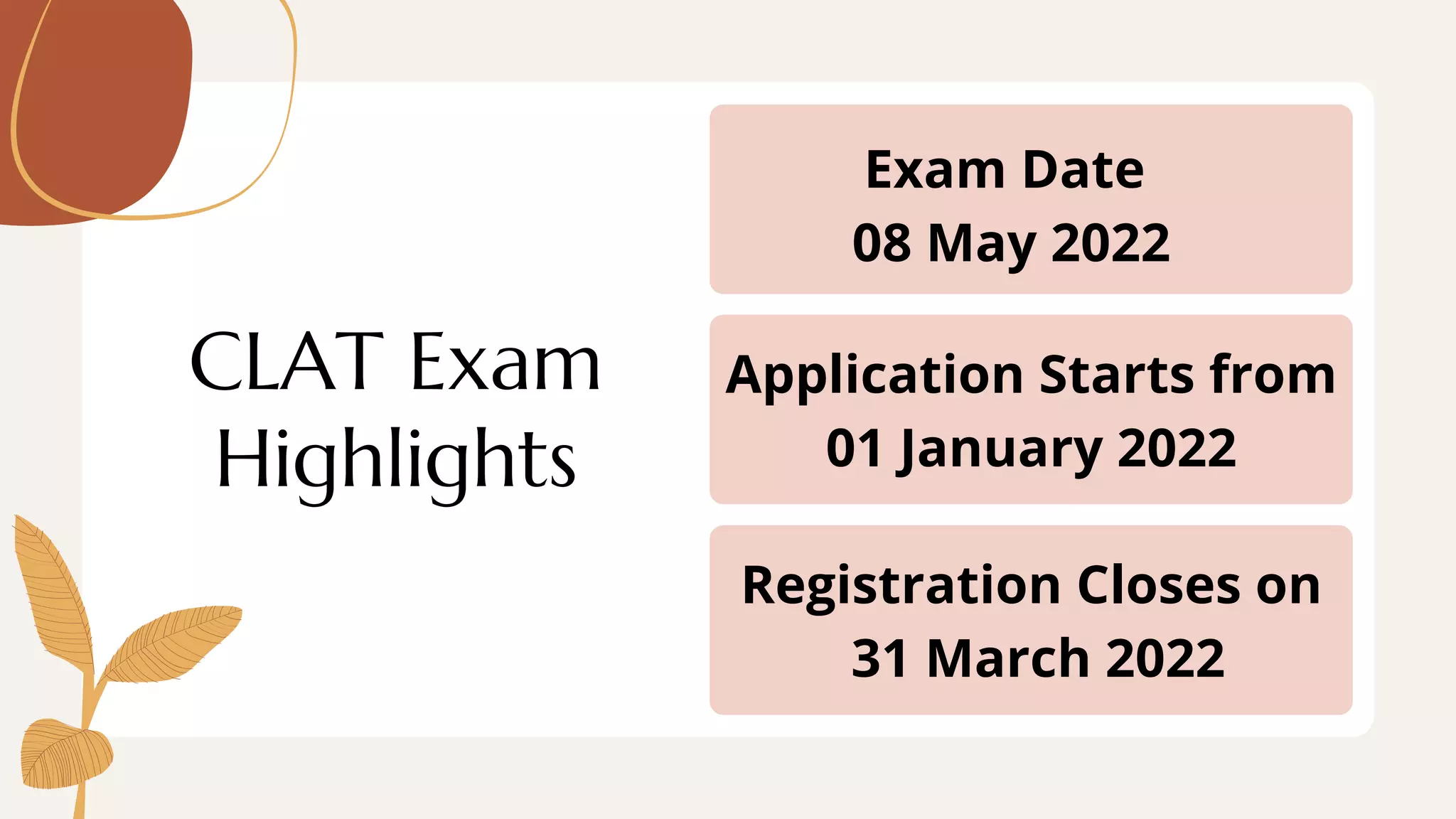 CLAT Exam Highlights

Exam Date
08 May 2022

Application Starts from
01 January 2022

Registration Closes on
31 March 2022